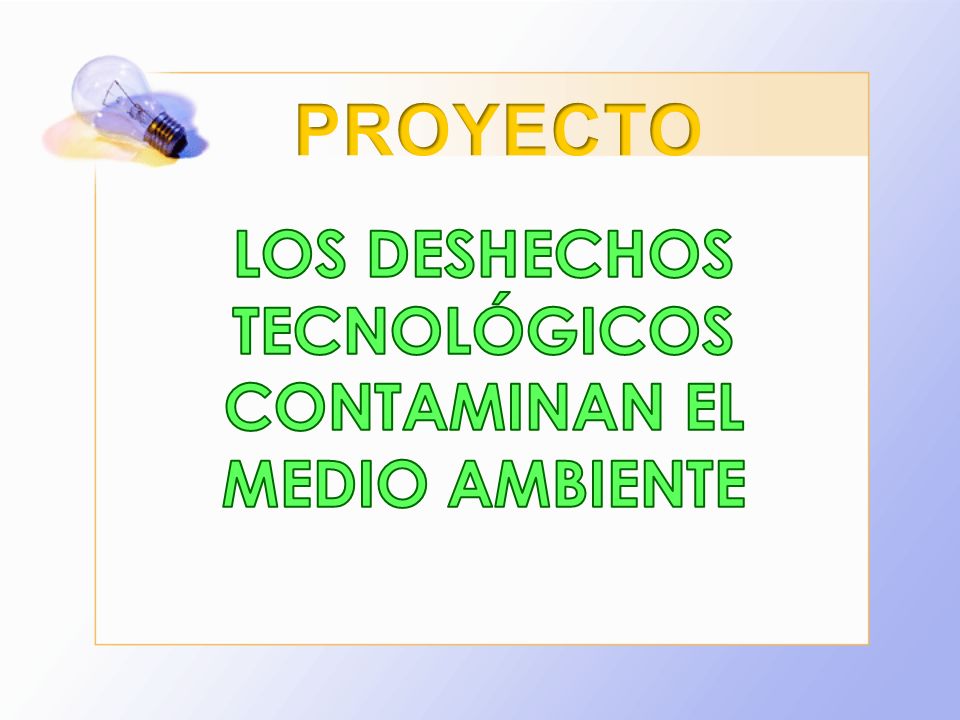 PROYECTO

LOS DESHECHOS TECNOLÓGICOS CONTAMINAN EL MEDIO AMBIENTE